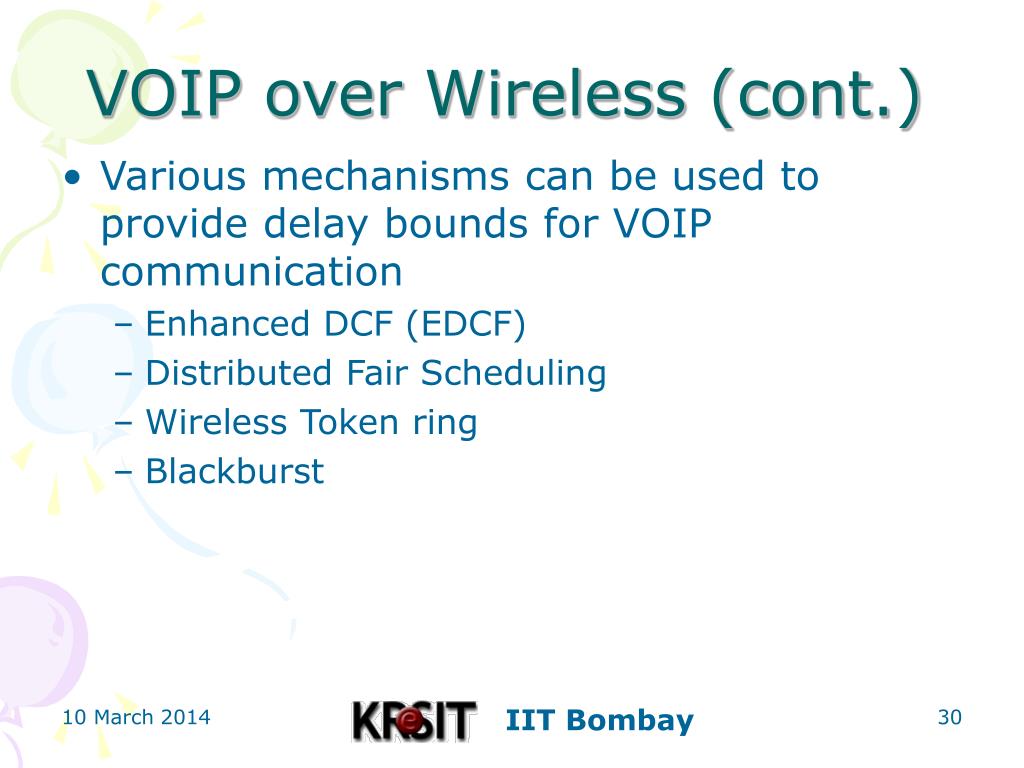 VOIP over Wireless (cont.)

• Various mechanisms can be used to provide delay bounds for VOIP communication
– Enhanced DCF (EDCF)
– Distributed Fair Scheduling
– Wireless Token ring
– Blackburst

10 March 2014

KReSIT IIT Bombay

30